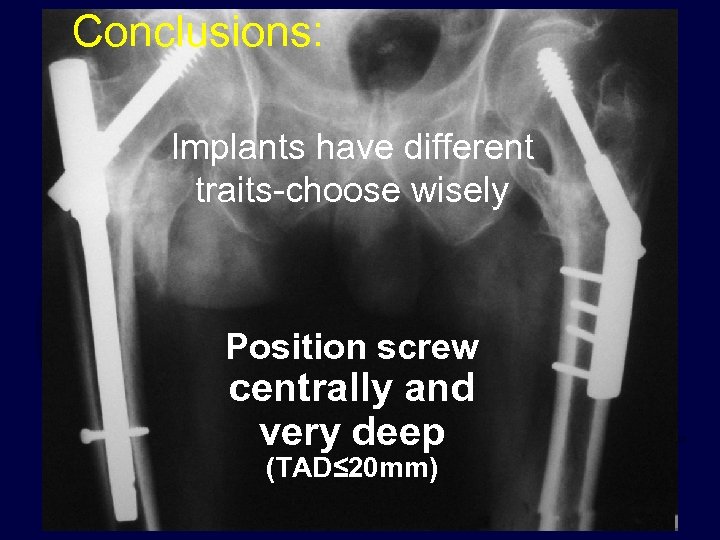 Conclusions:

Implants have different traits-choose wisely

Position screw centrally and very deep (TAD≤20mm)